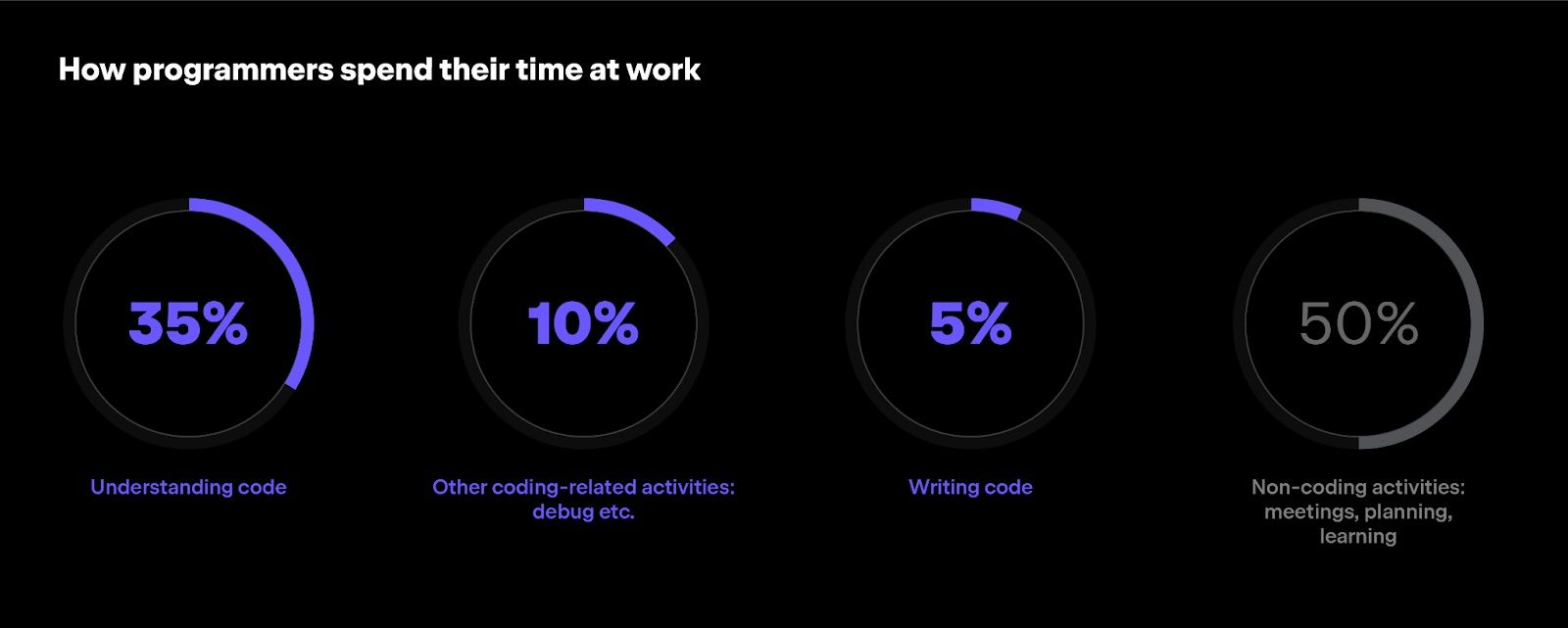 How programmers spend their time at work

35%

Understanding code

10%

Other coding-related activities: debug etc.

5%

Writing code

50%

Non-coding activities: meetings, planning, learning